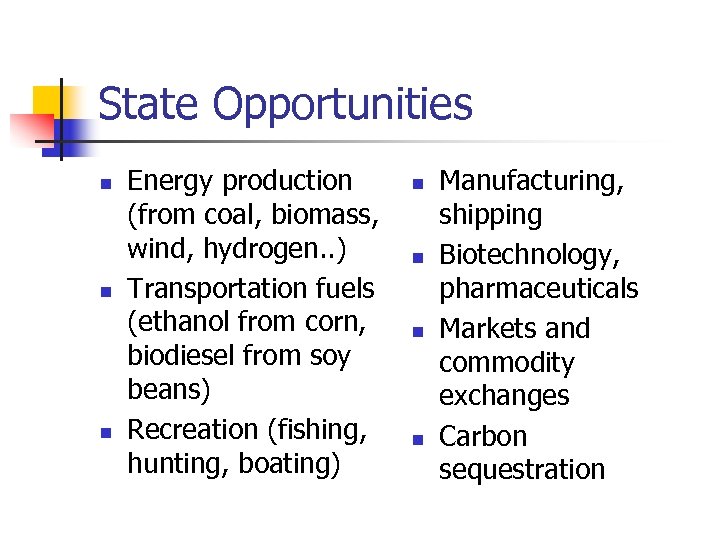 State Opportunities

- Energy production (from coal, biomass, wind, hydrogen..)
- Transportation fuels (ethanol from corn, biodiesel from soy beans)
- Recreation (fishing, hunting, boating)

- Manufacturing, shipping
- Biotechnology, pharmaceuticals
- Markets and commodity exchanges
- Carbon sequestration